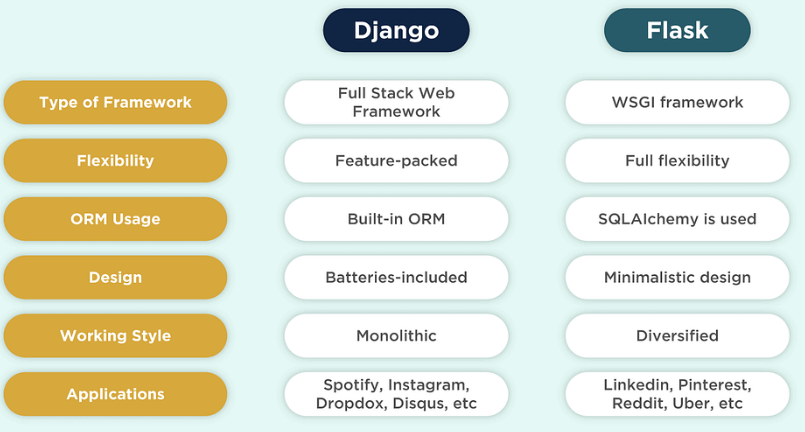 |  | Django | Flask |
|---|---|---|
| Type of Framework | Full Stack Web Framework | WSGI framework |
| Flexibility | Feature-packed | Full flexibility |
| ORM Usage | Built-in ORM | SQLAlchemy is used |
| Design | Batteries-included | Minimalistic design |
| Working Style | Monolithic | Diversified |
| Applications | Spotify, Instagram, Dropdox, Disqus, etc | Linkedin, Pinterest, Reddit, Uber, etc |